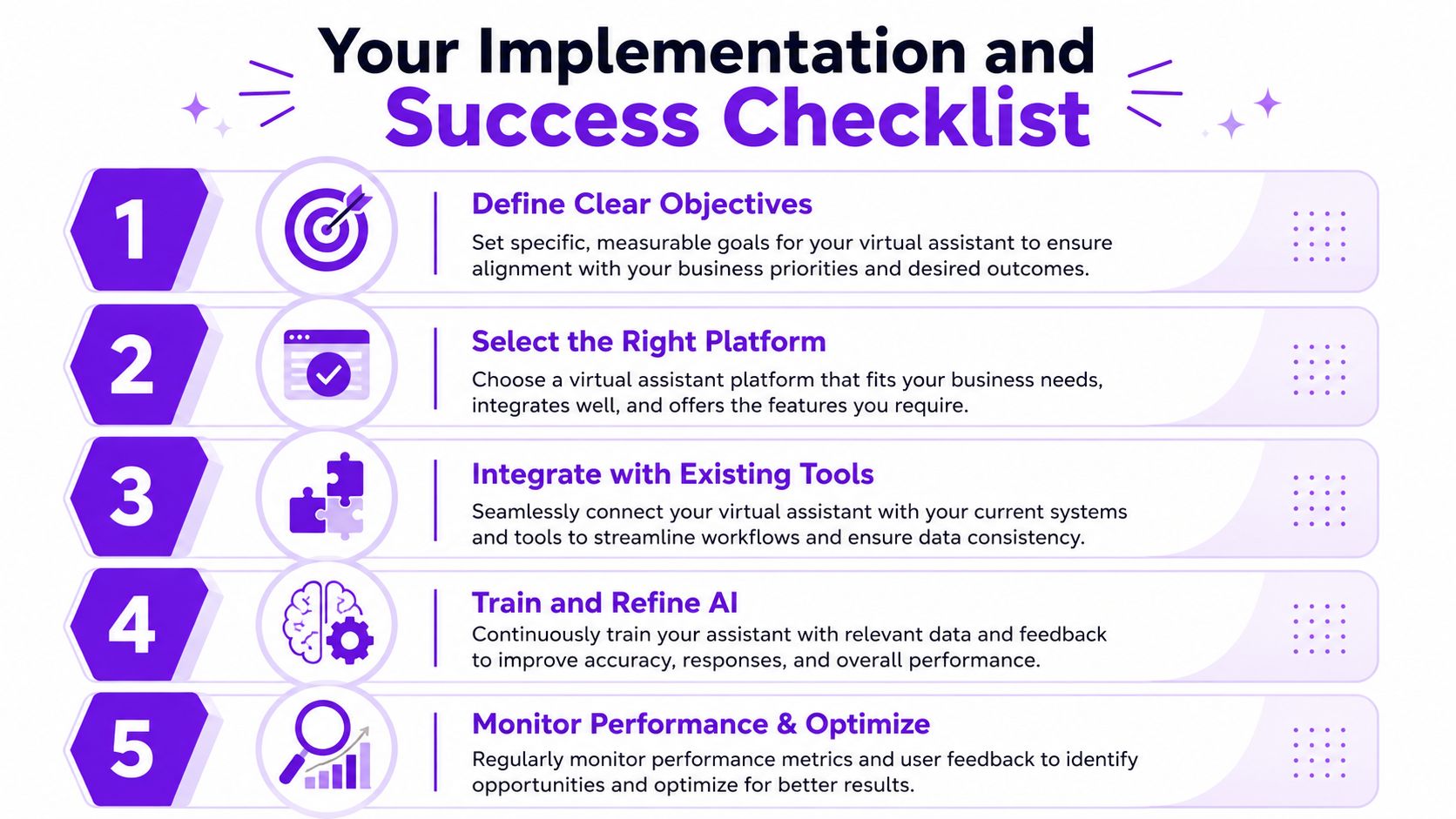 Your Implementation and
Success Checklist

1

Define Clear Objectives

Set specific, measurable goals for your virtual assistant to ensure alignment with your business priorities and desired outcomes.

2

Select the Right Platform

Choose a virtual assistant platform that fits your business needs, integrates well, and offers the features you require.

3

Integrate with Existing Tools

Seamlessly connect your virtual assistant with your current systems and tools to streamline workflows and ensure data consistency.

4

Train and Refine AI

Continuously train your assistant with relevant data and feedback to improve accuracy, responses, and overall performance.

5

Monitor Performance & Optimize

Regularly monitor performance metrics and user feedback to identify opportunities and optimize for better results.